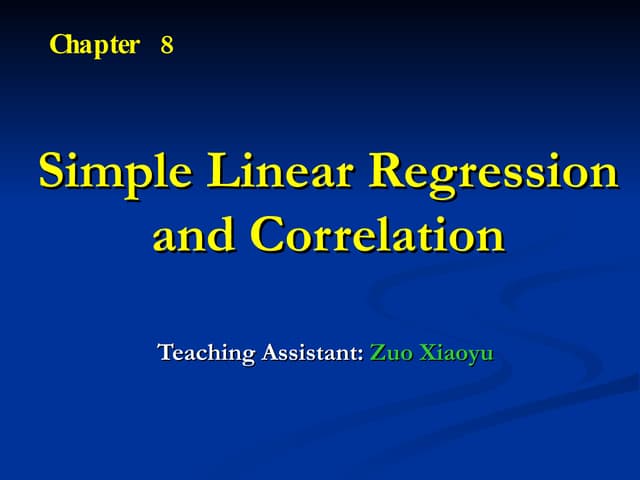 Chapter 8

Simple Linear Regression and Correlation

Teaching Assistant: Zuo Xiaoyu